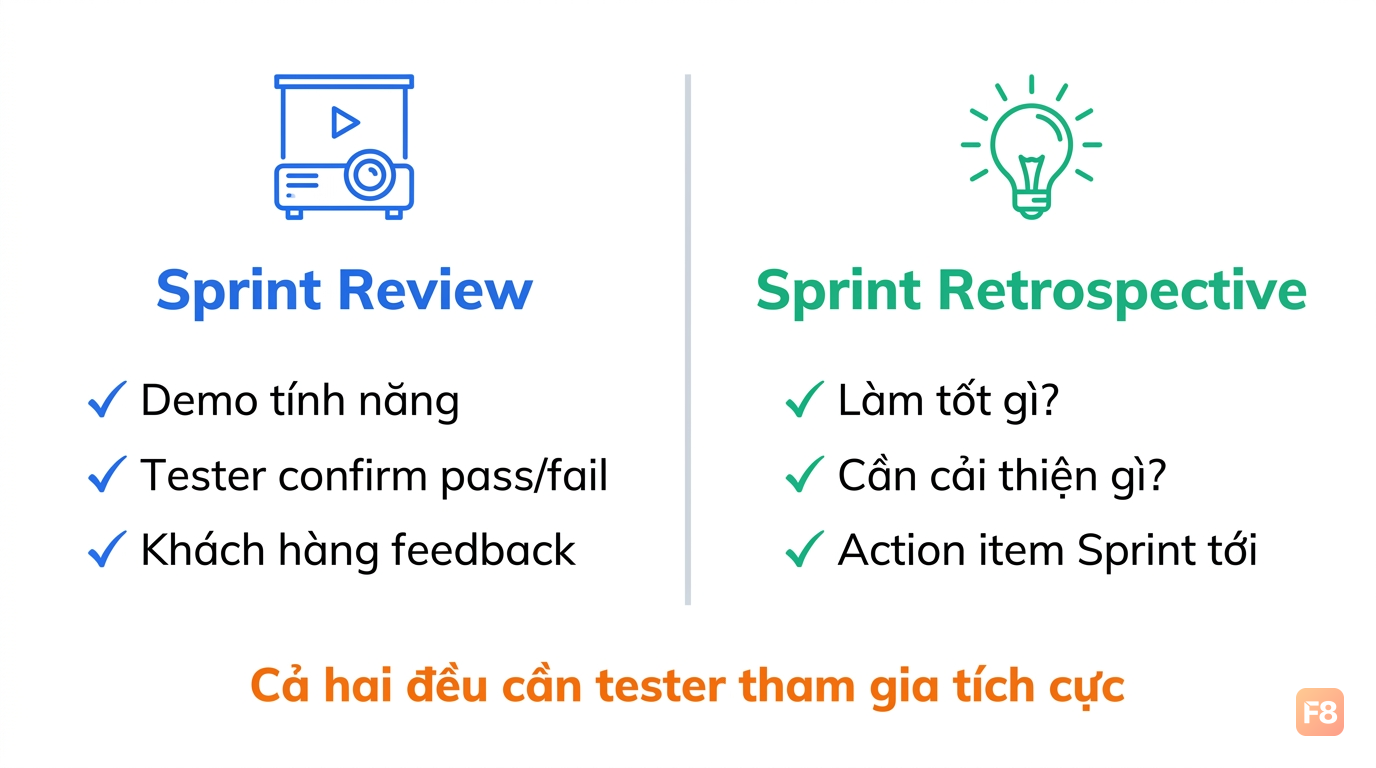 Sprint Review

✓ Demo tính năng
✓ Tester confirm pass/fail
✓ Khách hàng feedback

Sprint Retrospective

✓ Làm tốt gì?
✓ Cần cải thiện gì?
✓ Action item Sprint tới

Cả hai đều cần tester tham gia tích cực

F8